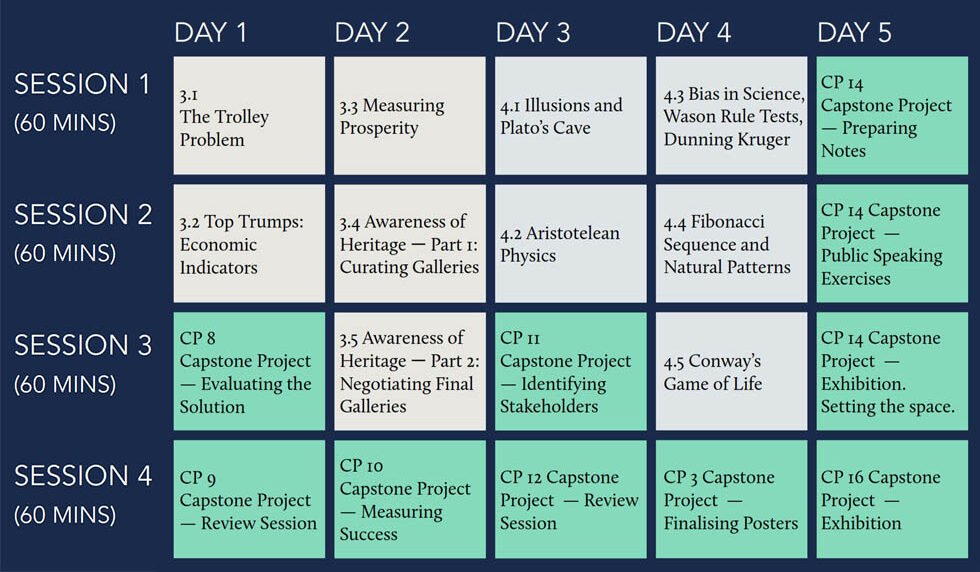 | | DAY 1 | DAY 2 | DAY 3 | DAY 4 | DAY 5 |
|---|---|---|---|---|---|
| SESSION 1 (60 MINS) | 3.1 The Trolley Problem | 3.3 Measuring Prosperity | 4.1 Illusions and Plato's Cave | 4.3 Bias in Science, Wason Rule Tests, Dunning Kruger | CP 14 Capstone Project — Preparing Notes |
| SESSION 2 (60 MINS) | 3.2 Top Trumps: Economic Indicators | 3.4 Awareness of Heritage — Part 1: Curating Galleries | 4.2 Aristotelean Physics | 4.4 Fibonacci Sequence and Natural Patterns | CP 14 Capstone Project — Public Speaking Exercises |
| SESSION 3 (60 MINS) | CP 8 Capstone Project — Evaluating the Solution | 3.5 Awareness of Heritage — Part 2: Negotiating Final Galleries | CP 11 Capstone Project — Identifying Stakeholders | 4.5 Conway's Game of Life | CP 14 Capstone Project — Exhibition. Setting the space. |
| SESSION 4 (60 MINS) | CP 9 Capstone Project — Review Session | CP 10 Capstone Project — Measuring Success | CP 12 Capstone Project — Review Session | CP 3 Capstone Project — Finalising Posters | CP 16 Capstone Project — Exhibition |